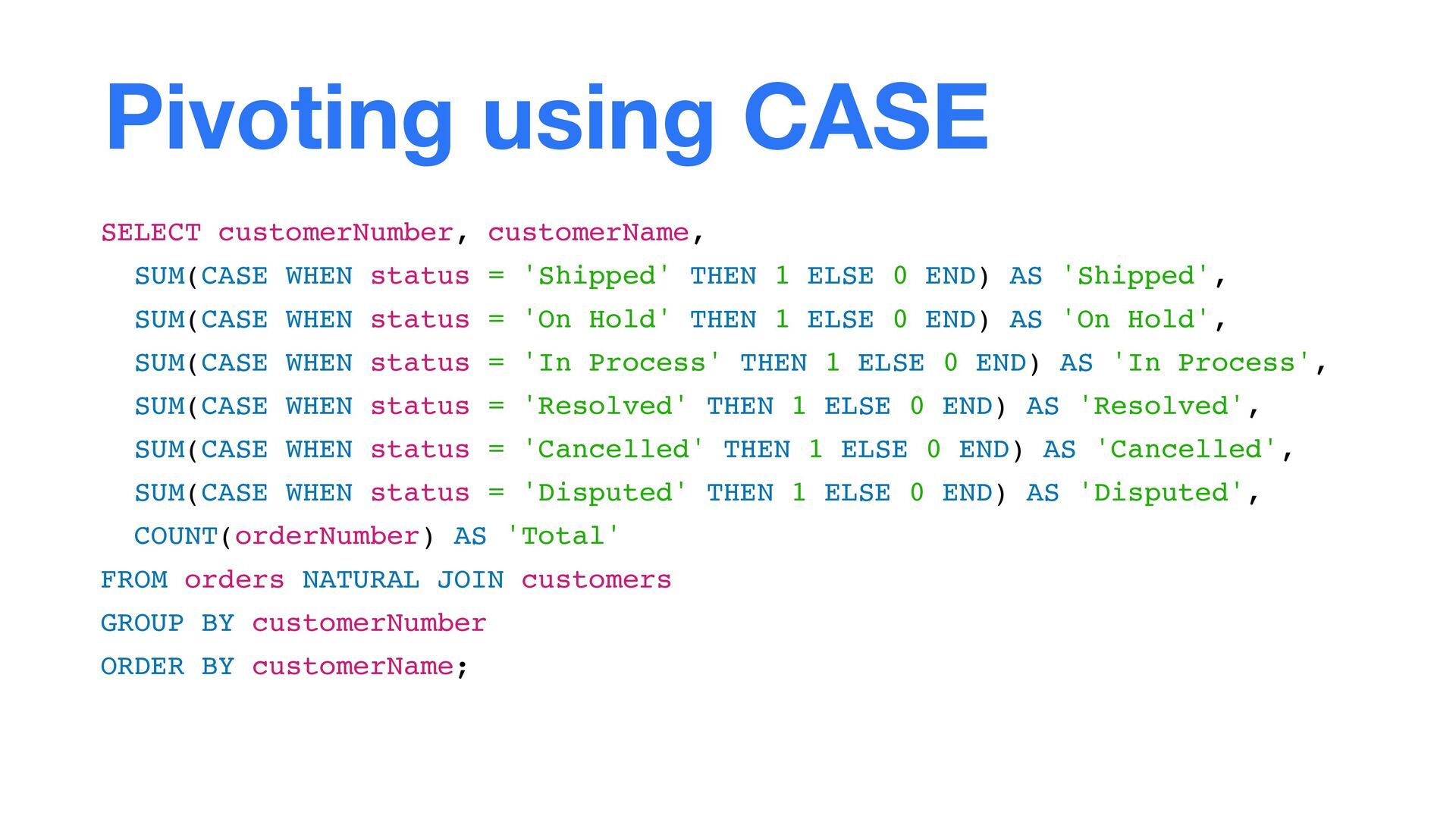 Pivoting using CASE

SELECT customerNumber, customerName,
  SUM(CASE WHEN status = 'Shipped' THEN 1 ELSE 0 END) AS 'Shipped',
  SUM(CASE WHEN status = 'On Hold' THEN 1 ELSE 0 END) AS 'On Hold',
  SUM(CASE WHEN status = 'In Process' THEN 1 ELSE 0 END) AS 'In Process',
  SUM(CASE WHEN status = 'Resolved' THEN 1 ELSE 0 END) AS 'Resolved',
  SUM(CASE WHEN status = 'Cancelled' THEN 1 ELSE 0 END) AS 'Cancelled',
  SUM(CASE WHEN status = 'Disputed' THEN 1 ELSE 0 END) AS 'Disputed',
  COUNT(orderNumber) AS 'Total'
FROM orders NATURAL JOIN customers
GROUP BY customerNumber
ORDER BY customerName;